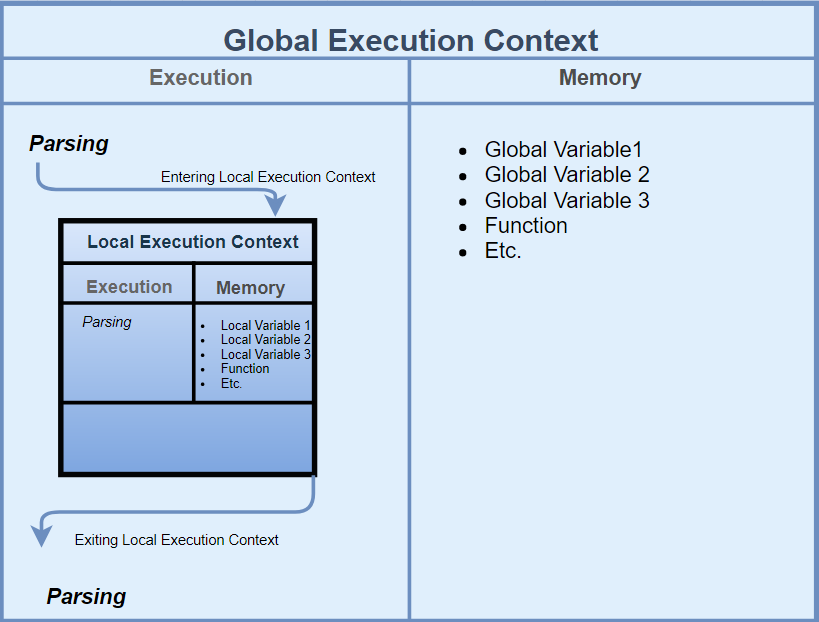 Global Execution Context

Execution

Parsing

Entering Local Execution Context

Local Execution Context

Execution

Parsing

Memory

- Local Variable 1
- Local Variable 2
- Local Variable 3
- Function
- Etc.

Exiting Local Execution Context

Parsing

Memory

- Global Variable1
- Global Variable 2
- Global Variable 3
- Function
- Etc.